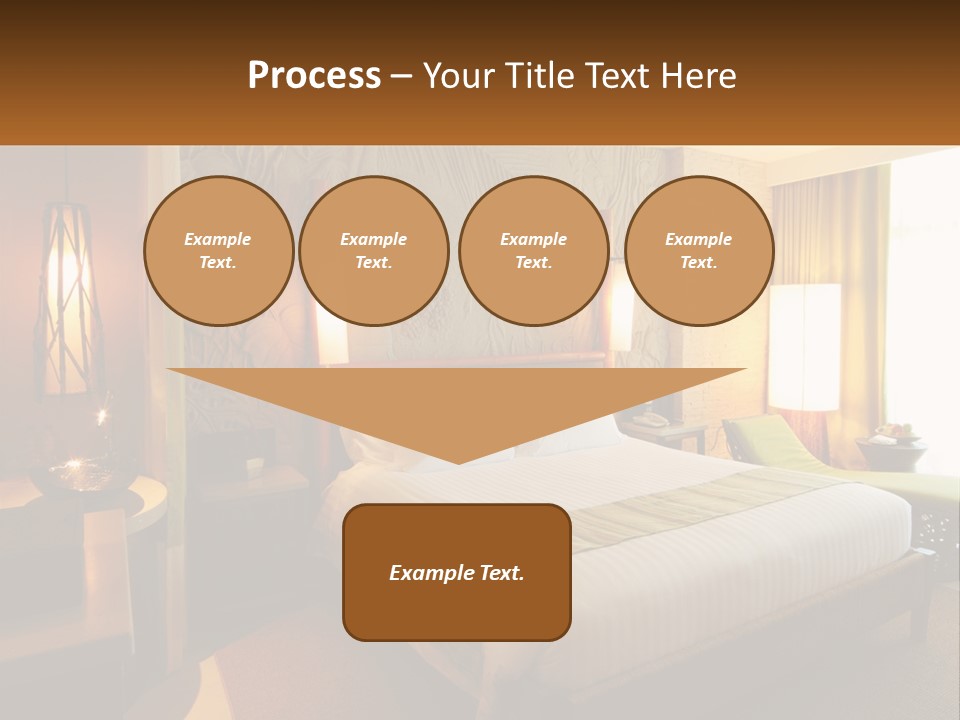 Process – Your Title Text Here

Example Text.

Example Text.

Example Text.

Example Text.

Example Text.